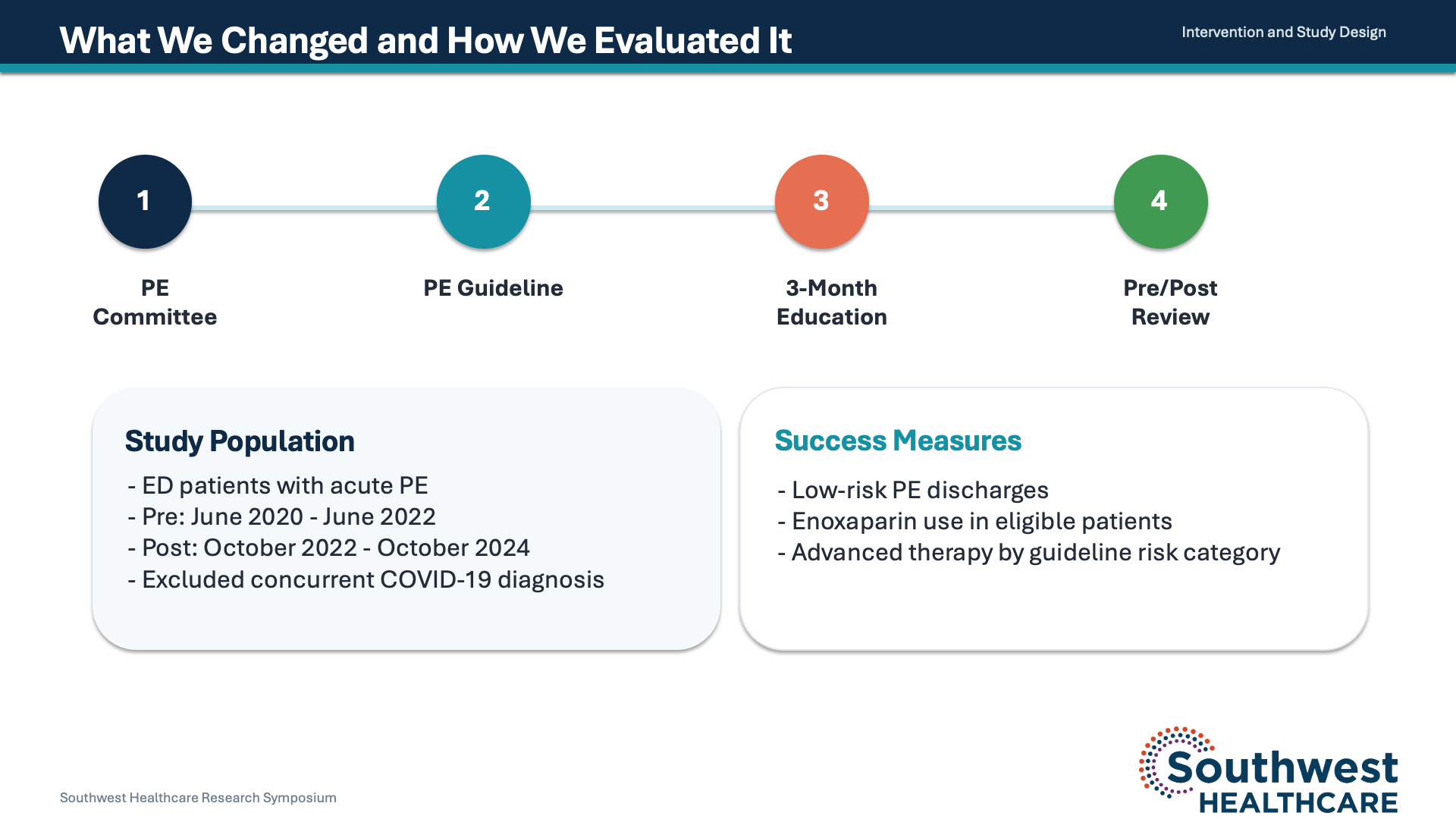 What We Changed and How We Evaluated It

Intervention and Study Design

1

PE Committee

2

PE Guideline

3

3-Month Education

4

Pre/Post Review

Study Population

- ED patients with acute PE
- Pre: June 2020 - June 2022
- Post: October 2022 - October 2024
- Excluded concurrent COVID-19 diagnosis

Success Measures

- Low-risk PE discharges
- Enoxaparin use in eligible patients
- Advanced therapy by guideline risk category

Southwest Healthcare Research Symposium

Southwest HEALTHCARE